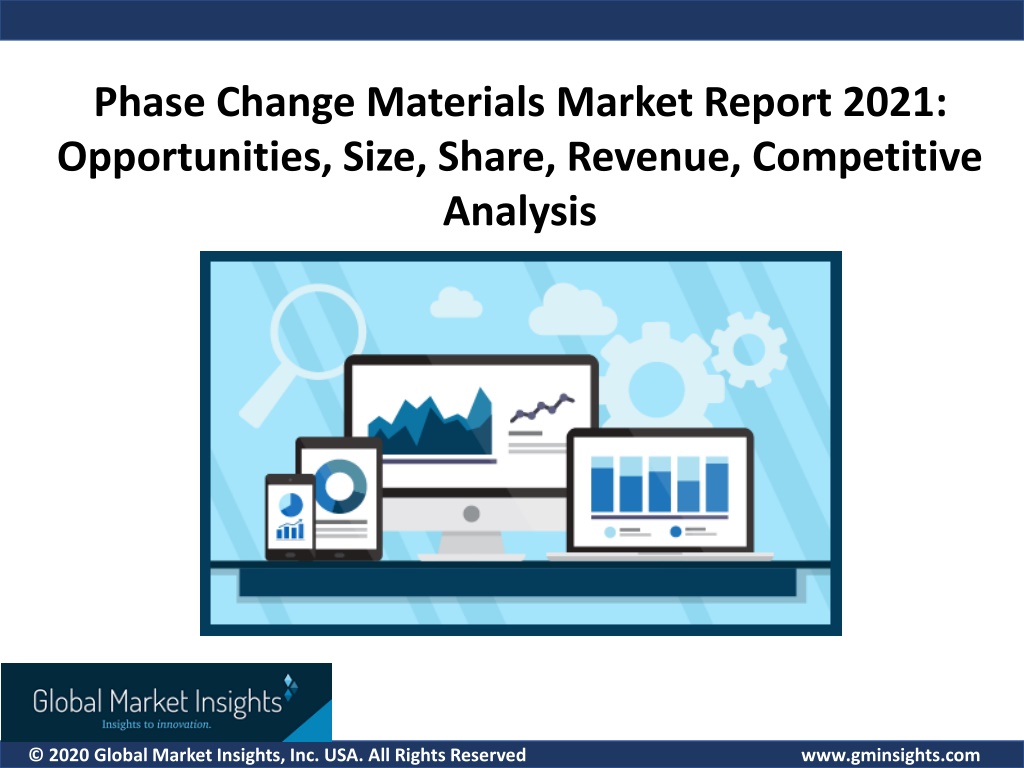 Phase Change Materials Market Report 2021: Opportunities, Size, Share, Revenue, Competitive Analysis

Global Market Insights
Insights to innovation.

© 2020 Global Market Insights, Inc. USA. All Rights Reserved

www.gminsights.com